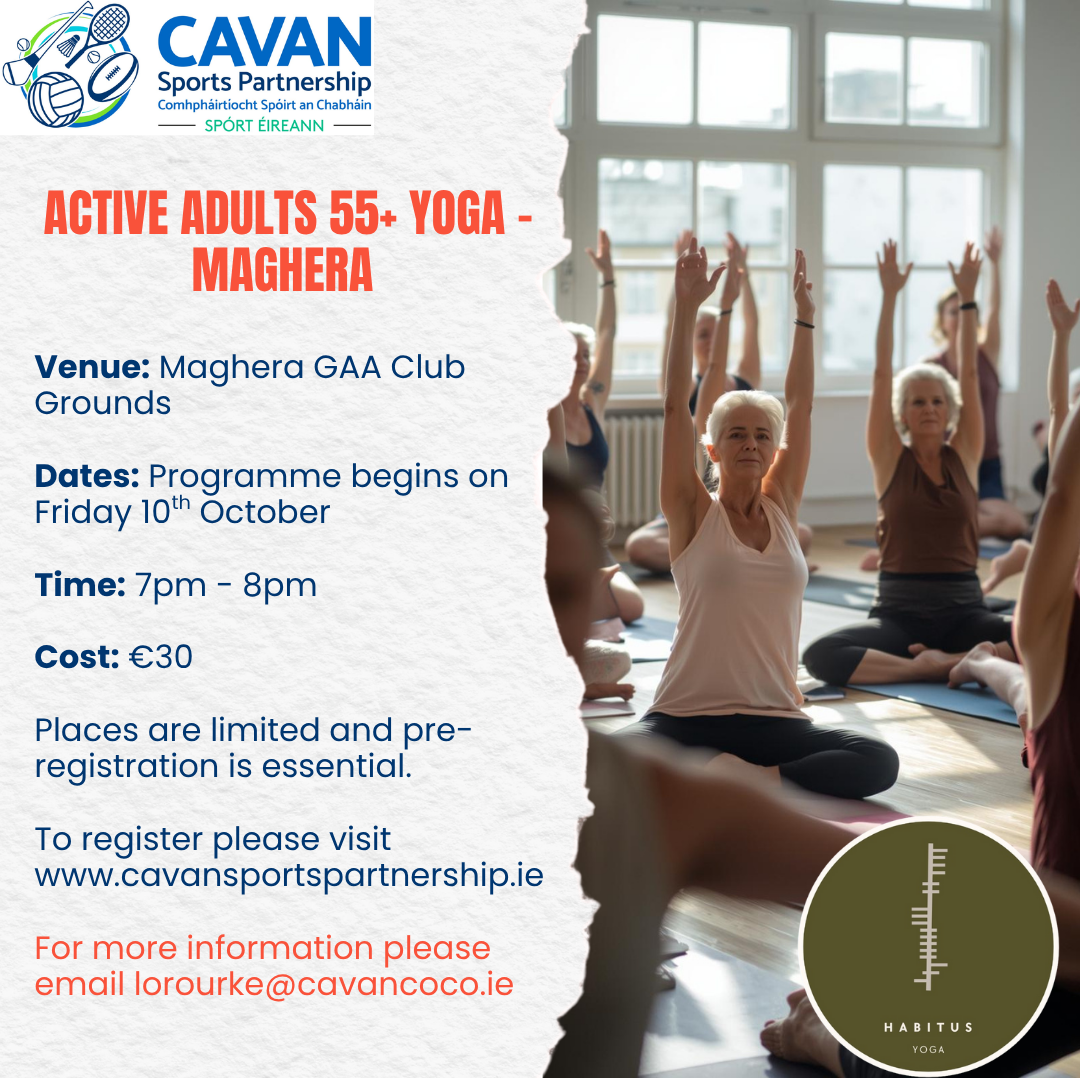 CAVAN
Sports Partnership
Comhpháirtíocht Spóirt an Chabháin
SPÓRT ÉIREANN

ACTIVE ADULTS 55+ YOGA - MAGHERA

**Venue:** Maghera GAA Club Grounds

**Dates:** Programme begins on Friday 10$^{th}$ October

**Time:** 7pm - 8pm

**Cost:** €30

Places are limited and pre-registration is essential.

To register please visit www.cavansportspartnership.ie

For more information please email lorourke@cavancoco.ie

HABITUS
YOGA